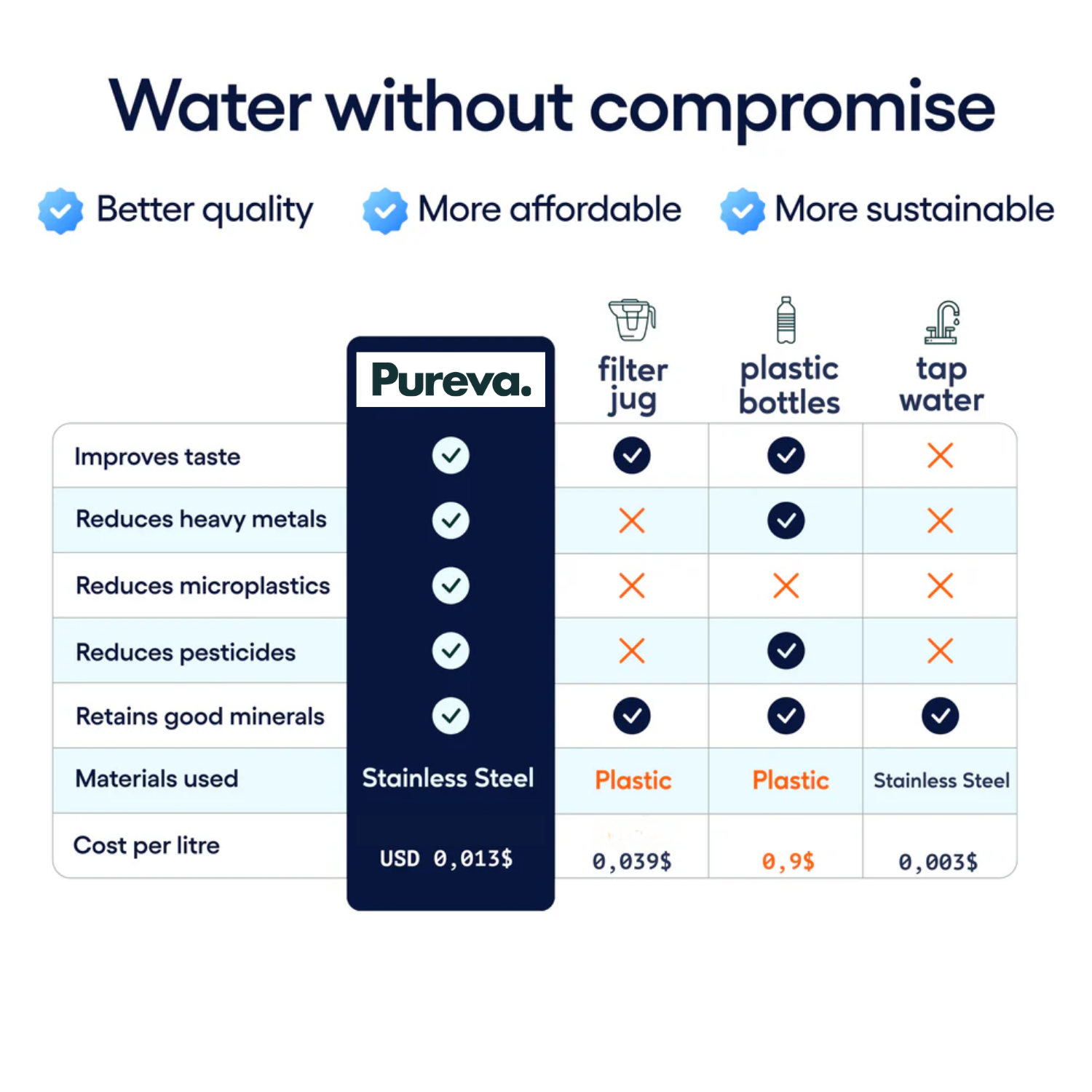 Water without compromise

Better quality More affordable More sustainable

| | Pureva. | filter jug | plastic bottles | tap water |
|---|---|---|---|---|
| Improves taste | ✓ | ✓ | ✓ | ✗ |
| Reduces heavy metals | ✓ | ✗ | ✓ | ✗ |
| Reduces microplastics | ✓ | ✗ | ✗ | ✗ |
| Reduces pesticides | ✓ | ✗ | ✓ | ✗ |
| Retains good minerals | ✓ | ✓ | ✓ | ✓ |
| Materials used | Stainless Steel | Plastic | Plastic | Stainless Steel |
| Cost per litre | USD 0,013$ | 0,039$ | 0,9$ | 0,003$ |